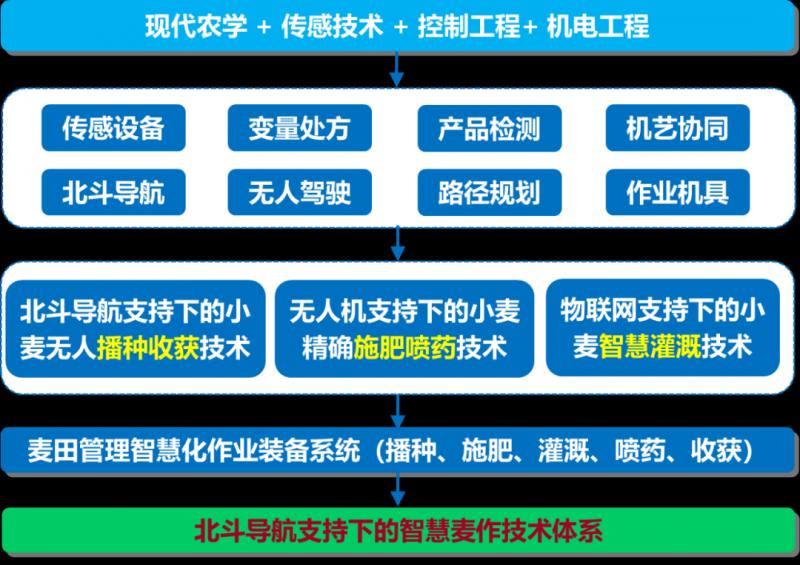 现代农学 + 传感技术 + 控制工程+ 机电工程

传感设备
变量处方
产品检测
机艺协同
北斗导航
无人驾驶
路径规划
作业机具

北斗导航支持下的小麦无人播种收获技术

无人机支持下的小麦精确施肥喷药技术

物联网支持下的小麦智慧灌溉技术

麦田管理智慧化作业装备系统（播种、施肥、灌溉、喷药、收获）

北斗导航支持下的智慧麦作技术体系